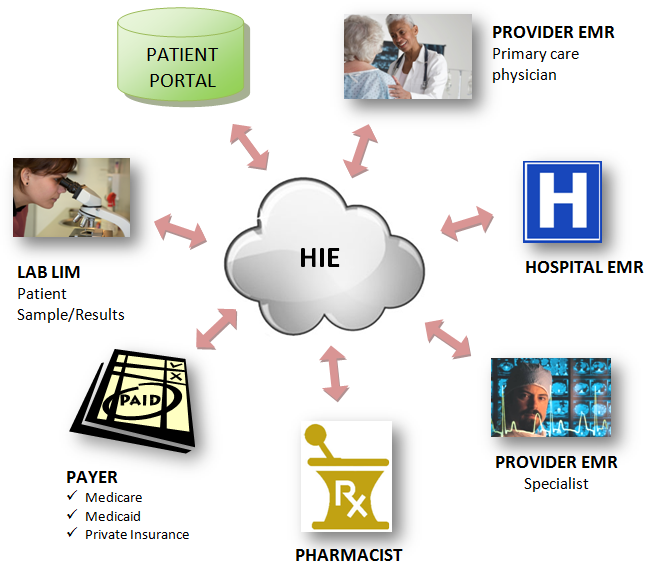 PATIENT PORTAL

PROVIDER EMR
Primary care physician

H

HOSPITAL EMR

HIE

LAB LIM
Patient Sample/Results

PAID

PAYER
✓ Medicare
✓ Medicaid
✓ Private Insurance

Rx

PHARMACIST

PROVIDER EMR
Specialist